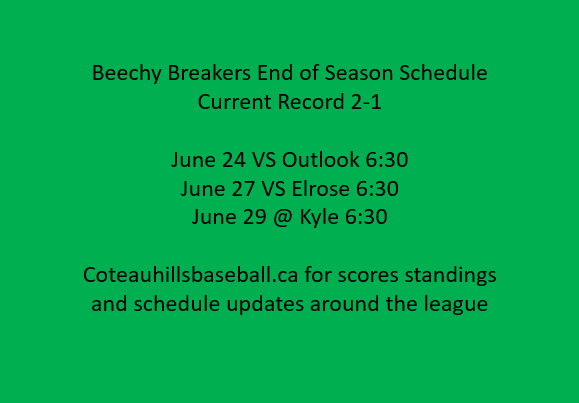 Beechy Breakers End of Season Schedule
Current Record 2-1

June 24 VS Outlook 6:30
June 27 VS Elrose 6:30
June 29 @ Kyle 6:30

Coteauhillsbaseball.ca for scores standings and schedule updates around the league